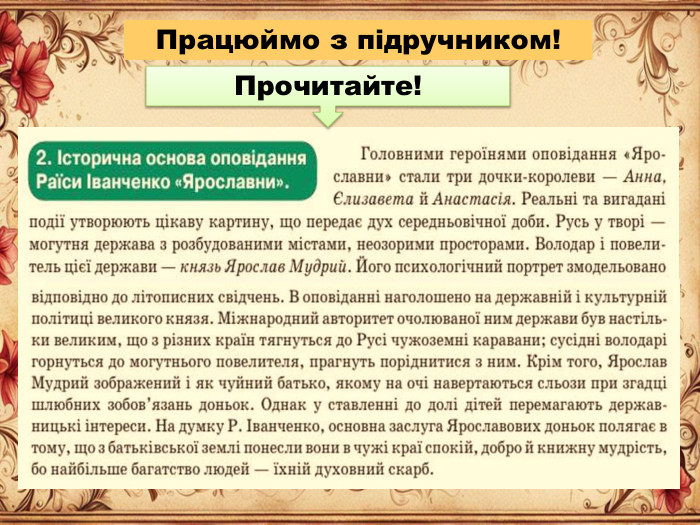 Працюймо з підручником!

Прочитайте!

2. Історична основа оповідання Раїси Іванченко «Ярославни».

Головними героїнями оповідання «Ярославни» стали три дочки-королеви — Анна, Єлизавета й Анастасія. Реальні та вигадані події утворюють цікаву картину, що передає дух середньовічної доби. Русь у творі — могутня держава з розбудованими містами, неозорими просторами. Володар і повелитель цієї держави — князь Ярослав Мудрий. Його психологічний портрет змодельовано

відповідно до літописних свідчень. В оповіданні наголошено на державній і культурній політиці великого князя. Міжнародний авторитет очолюваної ним держави був настільки великим, що з різних країн тягнуться до Русі чужоземні каравани; сусідні володарі горнуться до могутнього повелителя, прагнуть поріднитися з ним. Крім того, Ярослав Мудрий зображений і як чуйний батько, якому на очі навертаються сльози при згадці шлюбних зобов'язань доньок. Однак у ставленні до долі дітей перемагають державницькі інтереси. На думку Р. Іванченко, основна заслуга Ярославових доньок полягає в тому, що з батьківської землі понесли вони в чужі краї спокій, добро й книжну мудрість, бо найбільше багатство людей — їхній духовний скарб.